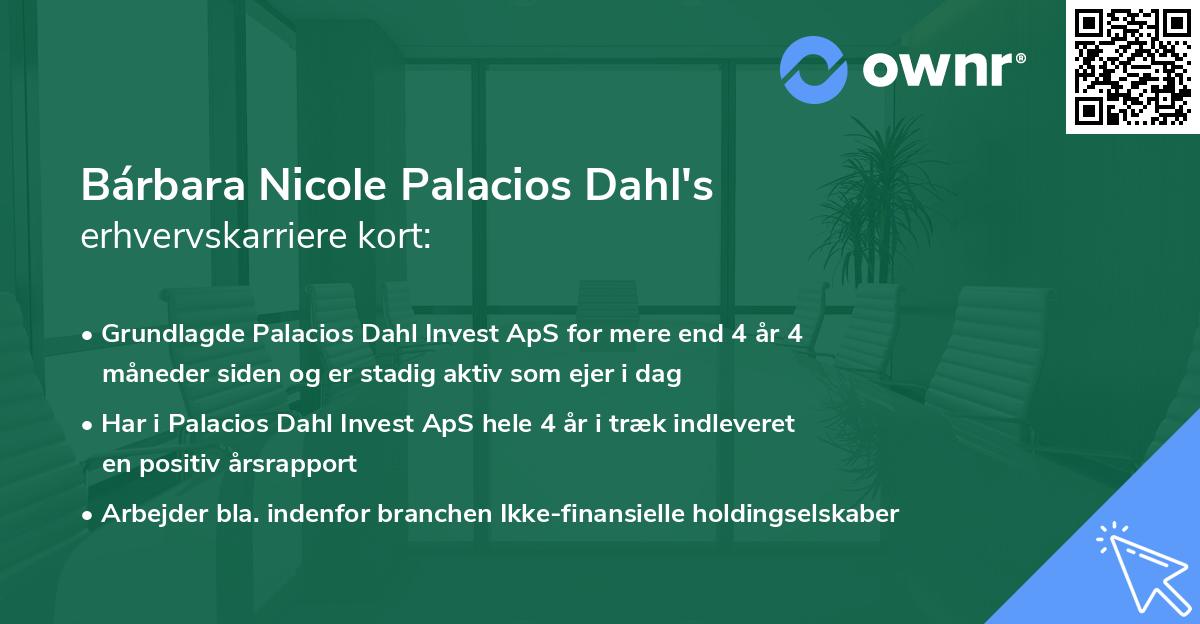 ownr®

Bárbara Nicole Palacios Dahl's
erhvervskarriere kort:

• Grundlagde Palacios Dahl Invest ApS for mere end 4 år 4 måneder siden og er stadig aktiv som ejer i dag

• Har i Palacios Dahl Invest ApS hele 4 år i træk indleveret en positiv årsrapport

• Arbejder bla. indenfor branchen Ikke-finansielle holdingselskaber